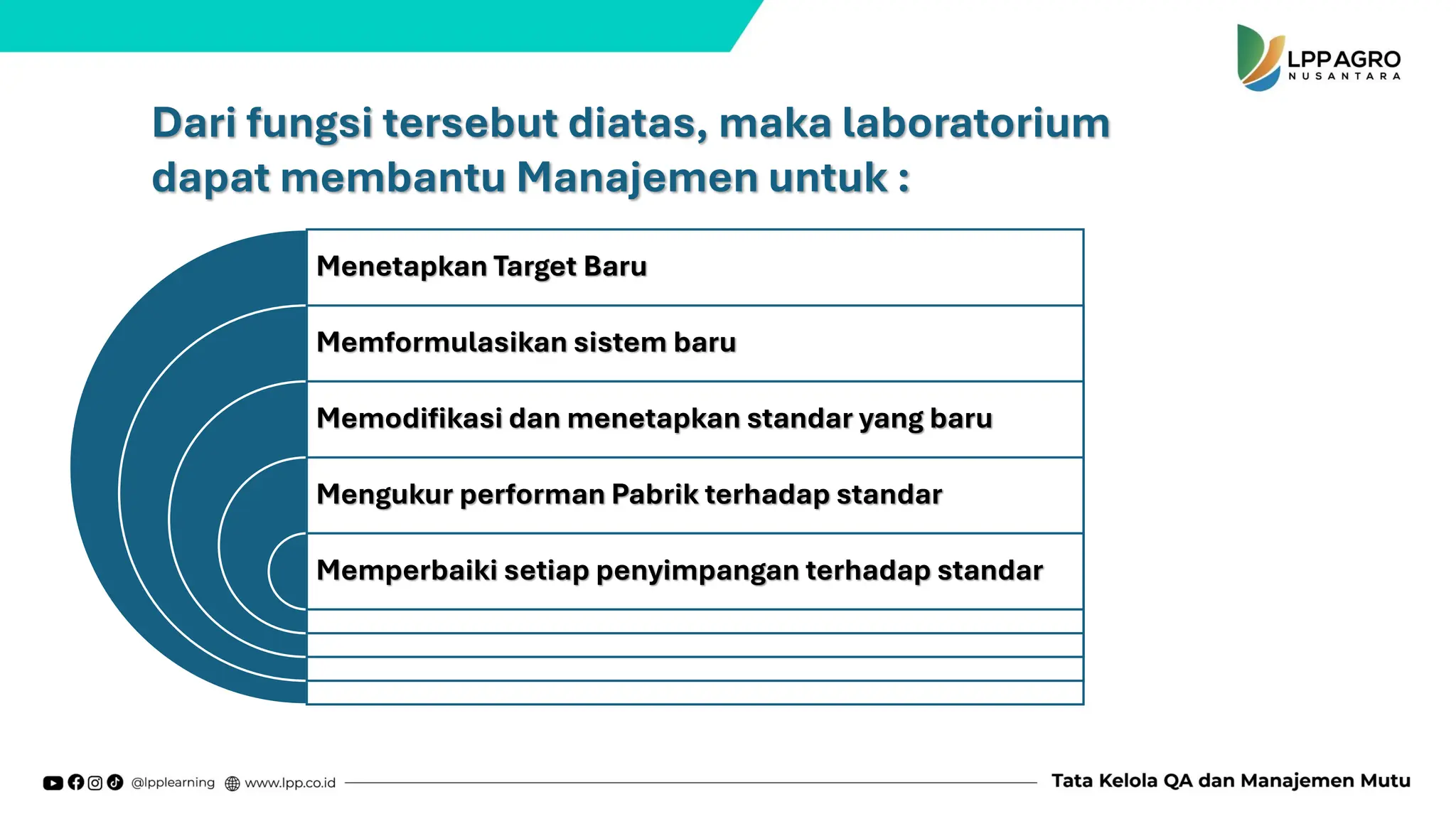 LPP AGRO
NUSANTARA

Dari fungsi tersebut diatas, maka laboratorium dapat membantu Manajemen untuk :

Menetapkan Target Baru

Memformulasikan sistem baru

Memodifikasi dan menetapkan standar yang baru

Mengukur performan Pabrik terhadap standar

Memperbaiki setiap penyimpangan terhadap standar

@lpplearning www.lpp.co.id

Tata Kelola QA dan Manajemen Mutu